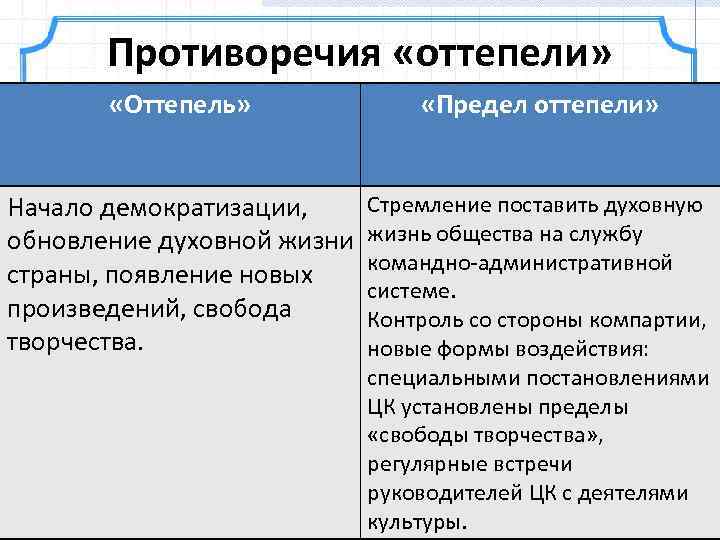 Противоречия «оттепели»

| «Оттепель» | «Предел оттепели» |
|---|---|
| Начало демократизации, обновление духовной жизни страны, появление новых произведений, свобода творчества. | Стремление поставить духовную жизнь общества на службу командно-административной системе. Контроль со стороны компартии, новые формы воздействия: специальными постановлениями ЦК установлены пределы «свободы творчества», регулярные встречи руководителей ЦК с деятелями культуры. |